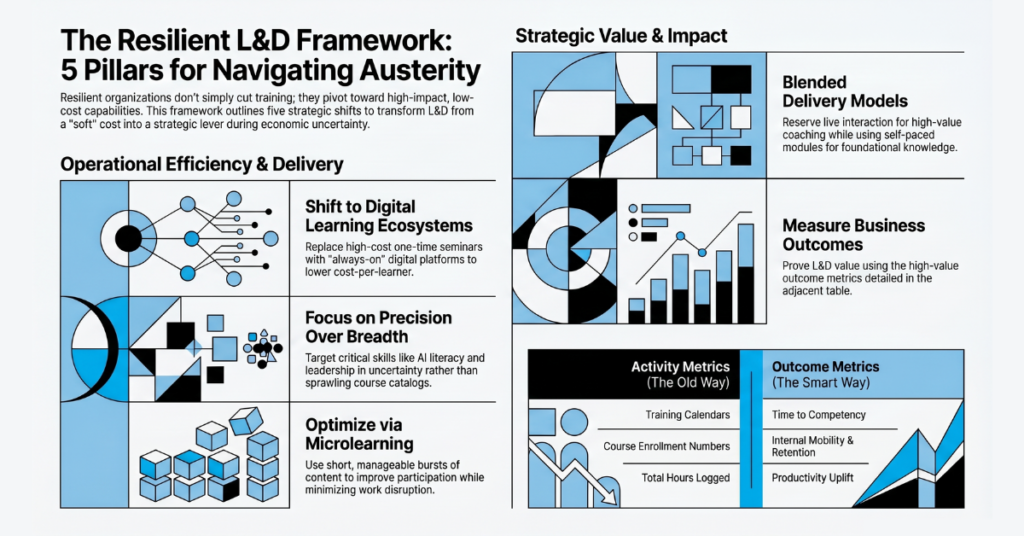 The Resilient L&D Framework: 5 Pillars for Navigating Austerity

Resilient organizations don't simply cut training; they pivot toward high-impact, low-cost capabilities. This framework outlines five strategic shifts to transform L&D from a "soft" cost into a strategic lever during economic uncertainty.

Operational Efficiency & Delivery

Shift to Digital Learning Ecosystems

Replace high-cost one-time seminars with "always-on" digital platforms to lower cost-per-learner.

Focus on Precision Over Breadth

Target critical skills like AI literacy and leadership in uncertainty rather than sprawling course catalogs.

Optimize via Microlearning

Use short, manageable bursts of content to improve participation while minimizing work disruption.

Strategic Value & Impact

Blended Delivery Models

Reserve live interaction for high-value coaching while using self-paced modules for foundational knowledge.

Measure Business Outcomes

Prove L&D value using the high-value outcome metrics detailed in the adjacent table.

| Activity Metrics (The Old Way) | Outcome Metrics (The Smart Way) |
|---|---|
| Training Calendars | Time to Competency |
| Course Enrollment Numbers | Internal Mobility & Retention |
| Total Hours Logged | Productivity Uplift |